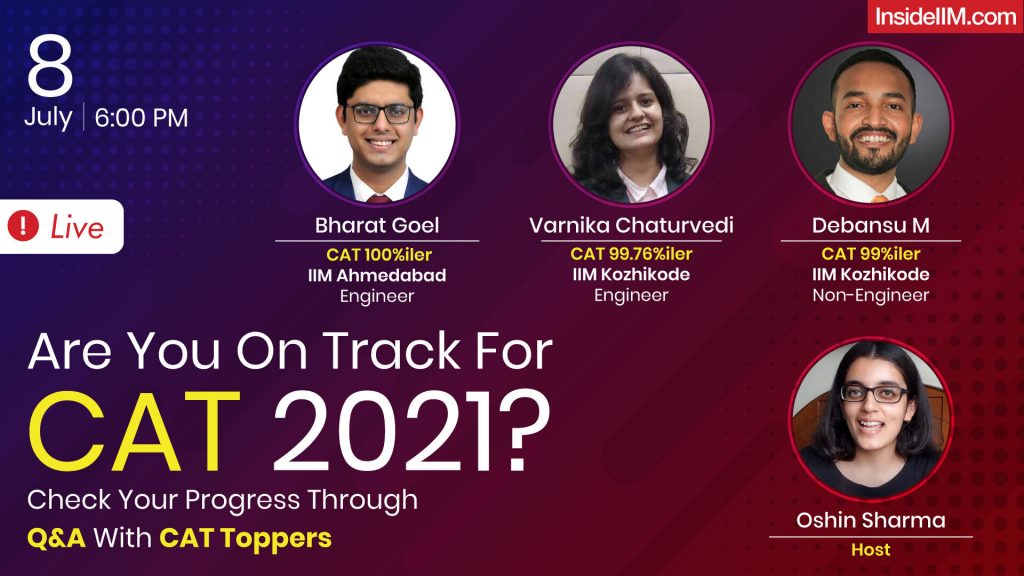 InsideIIM.com

8
July | 6:00 PM

! Live

Bharat Goel
CAT 100%iler
IIM Ahmedabad
Engineer

Varnika Chaturvedi
CAT 99.76%iler
IIM Kozhikode
Engineer

Debansu M
CAT 99%iler
IIM Kozhikode
Non-Engineer

Are You On Track For
CAT 2021?
Check Your Progress Through
Q&A With CAT Toppers

Oshin Sharma
Host